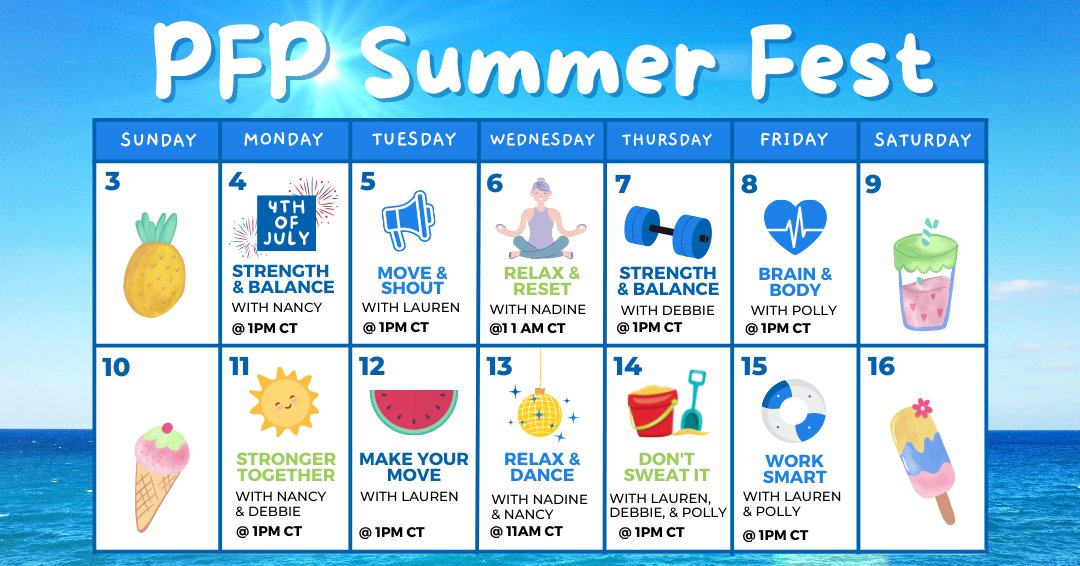 PFP Summer Fest

| SUNDAY | MONDAY | TUESDAY | WEDNESDAY | THURSDAY | FRIDAY | SATURDAY |
|---|---|---|---|---|---|---|
| 3 | 4 4TH OF JULY STRENGTH & BALANCE WITH NANCY @ 1PM CT | 5 MOVE & SHOUT WITH LAUREN @ 1PM CT | 6 RELAX & RESET WITH NADINE @11 AM CT | 7 STRENGTH & BALANCE WITH DEBBIE @ 1PM CT | 8 BRAIN & BODY WITH POLLY @ 1PM CT | 9 |
| 10 | 11 STRONGER TOGETHER WITH NANCY & DEBBIE @ 1PM CT | 12 MAKE YOUR MOVE WITH LAUREN @ 1PM CT | 13 RELAX & DANCE WITH NADINE & NANCY @ 11AM CT | 14 DON'T SWEAT IT WITH LAUREN, DEBBIE, & POLLY @ 1PM CT | 15 WORK SMART WITH LAUREN & POLLY @ 1PM CT | 16 |